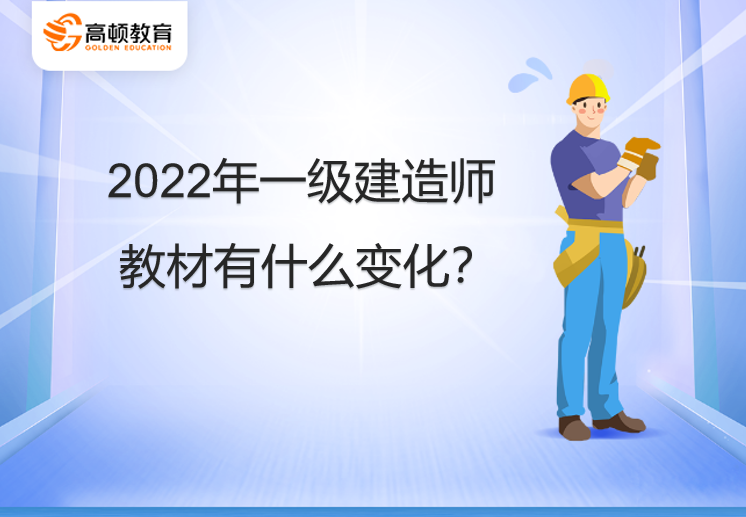 高顿教育
GOLDEN EDUCATION

2022年一级建造师
教材有什么变化?